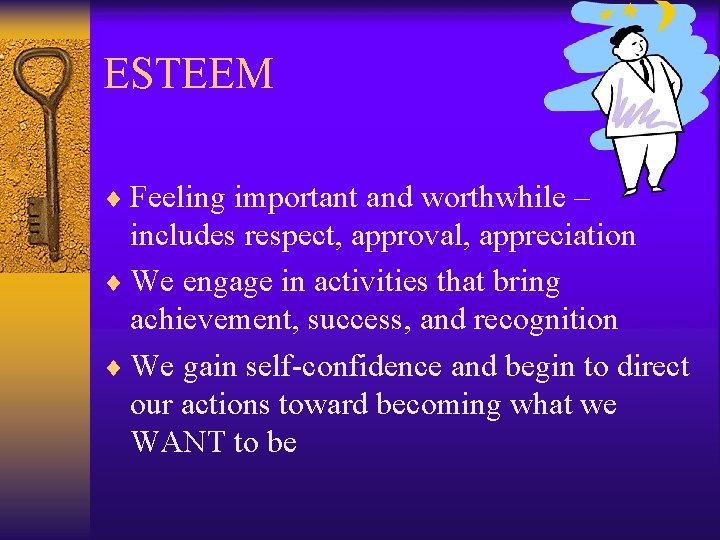 ESTEEM

♦ Feeling important and worthwhile – includes respect, approval, appreciation

♦ We engage in activities that bring achievement, success, and recognition

♦ We gain self-confidence and begin to direct our actions toward becoming what we WANT to be